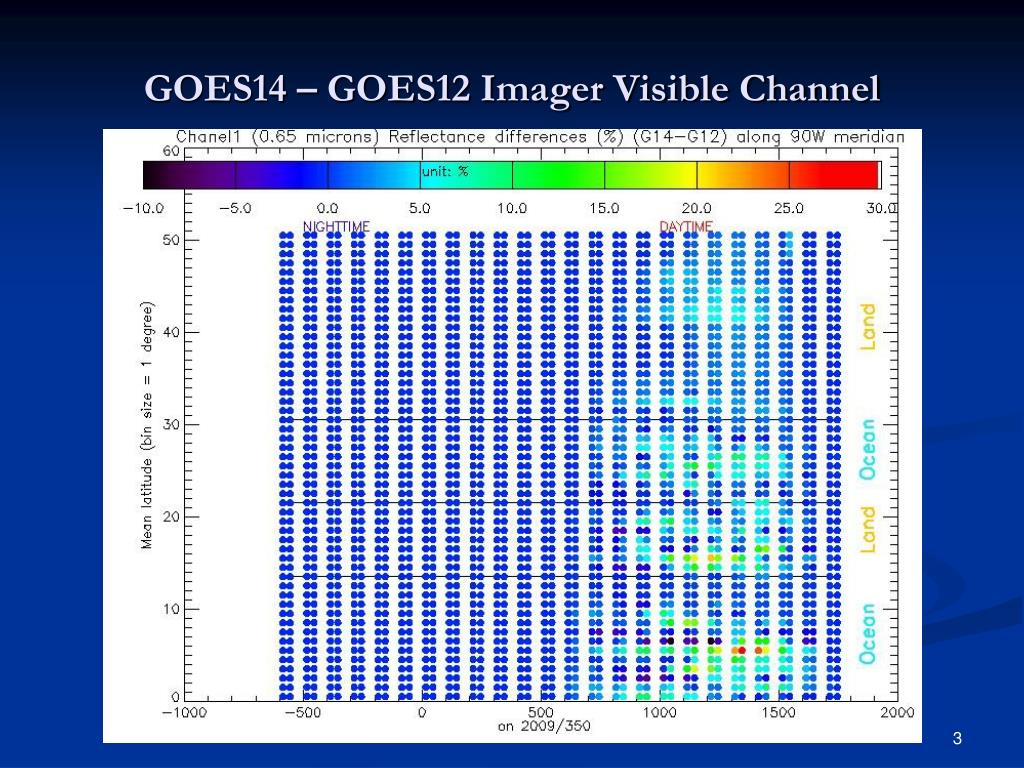 GOES14 – GOES12 Imager Visible Channel

Chanel1 (0.65 microns) Reflectance differences (%) (G14−G12) along 90W meridian

unit: %

−10.0 −5.0 0.0 5.0 10.0 15.0 20.0 25.0 30.0

NIGHTTIME

DAYTIME

Mean latitude (bin size = 1 degree)

60 50 40 30 20 10 0

Land

Ocean

Land

Ocean

−1000 −500 0 500 1000 1500 2000

on 2009/350

3